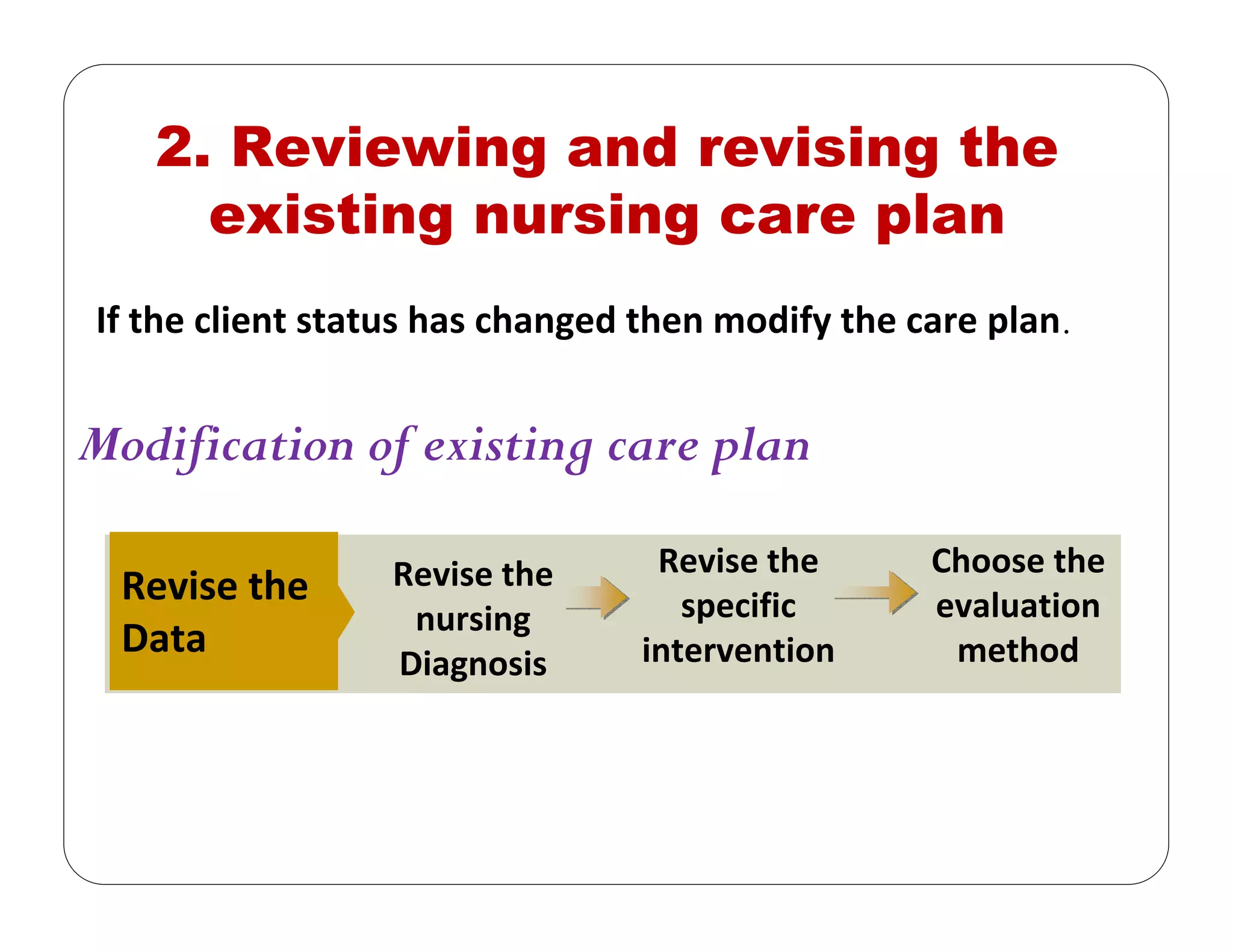 2. Reviewing and revising the existing nursing care plan

If the client status has changed then modify the care plan.

Modification of existing care plan

Revise the Data

Revise the nursing Diagnosis

Revise the specific intervention

Choose the evaluation method